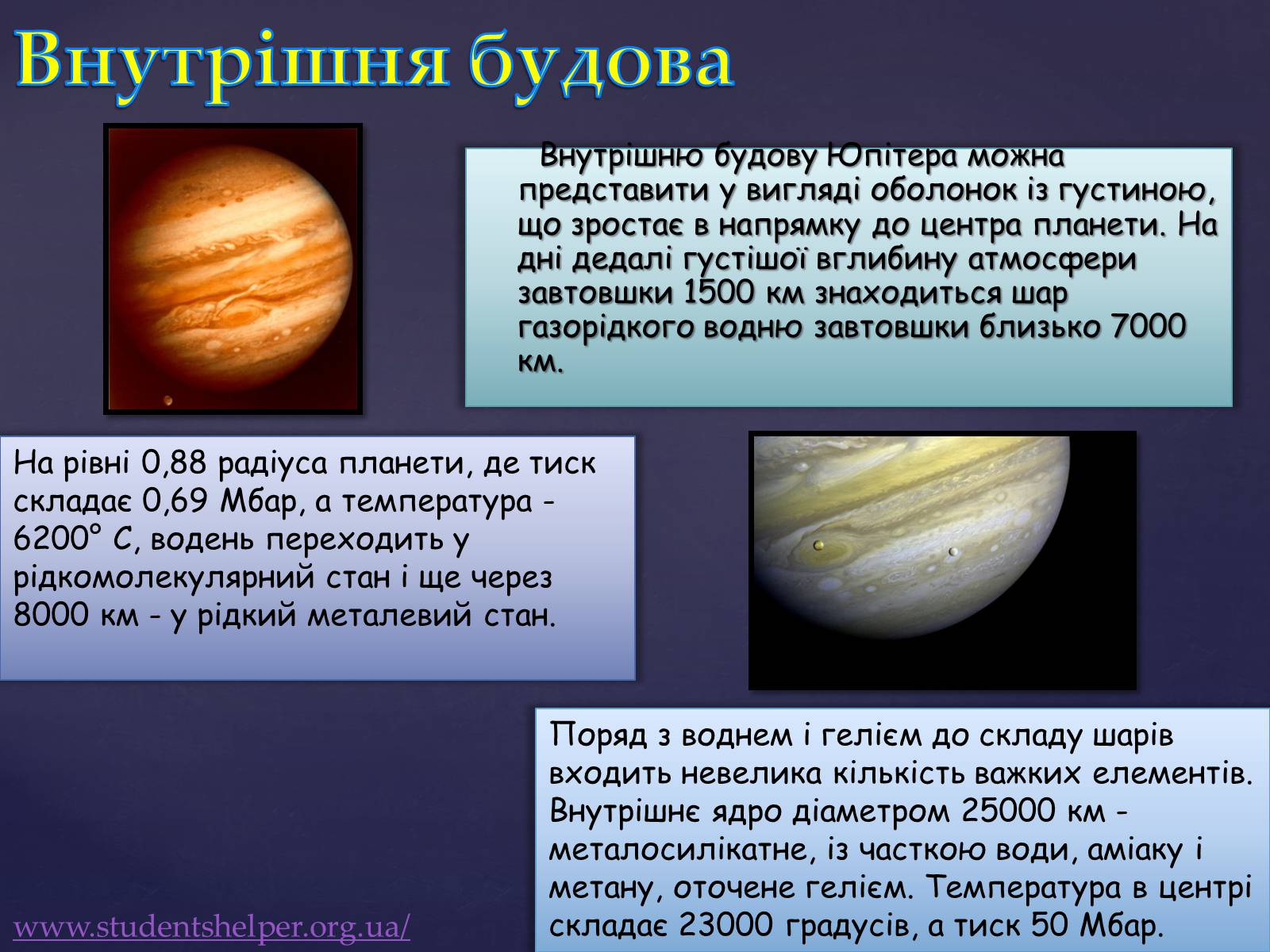 Внутрішня будова

Внутрішню будову Юпітера можна представити у вигляді оболонок із густиною, що зростає в напрямку до центра планети. На дні дедалі густішої вглибину атмосфери завтовшки 1500 км знаходиться шар газорідкого водню завтовшки близько 7000 км.

На рівні 0,88 радіуса планети, де тиск складає 0,69 Мбар, а температура - 6200° С, водень переходить у рідкомолекулярний стан і ще через 8000 км - у рідкий металевий стан.

Поряд з воднем і гелієм до складу шарів входить невелика кількість важких елементів. Внутрішнє ядро діаметром 25000 км - металосилікатне, із часткою води, аміаку і метану, оточене гелієм. Температура в центрі складає 23000 градусів, а тиск 50 Мбар.

www.studentshelper.org.ua/